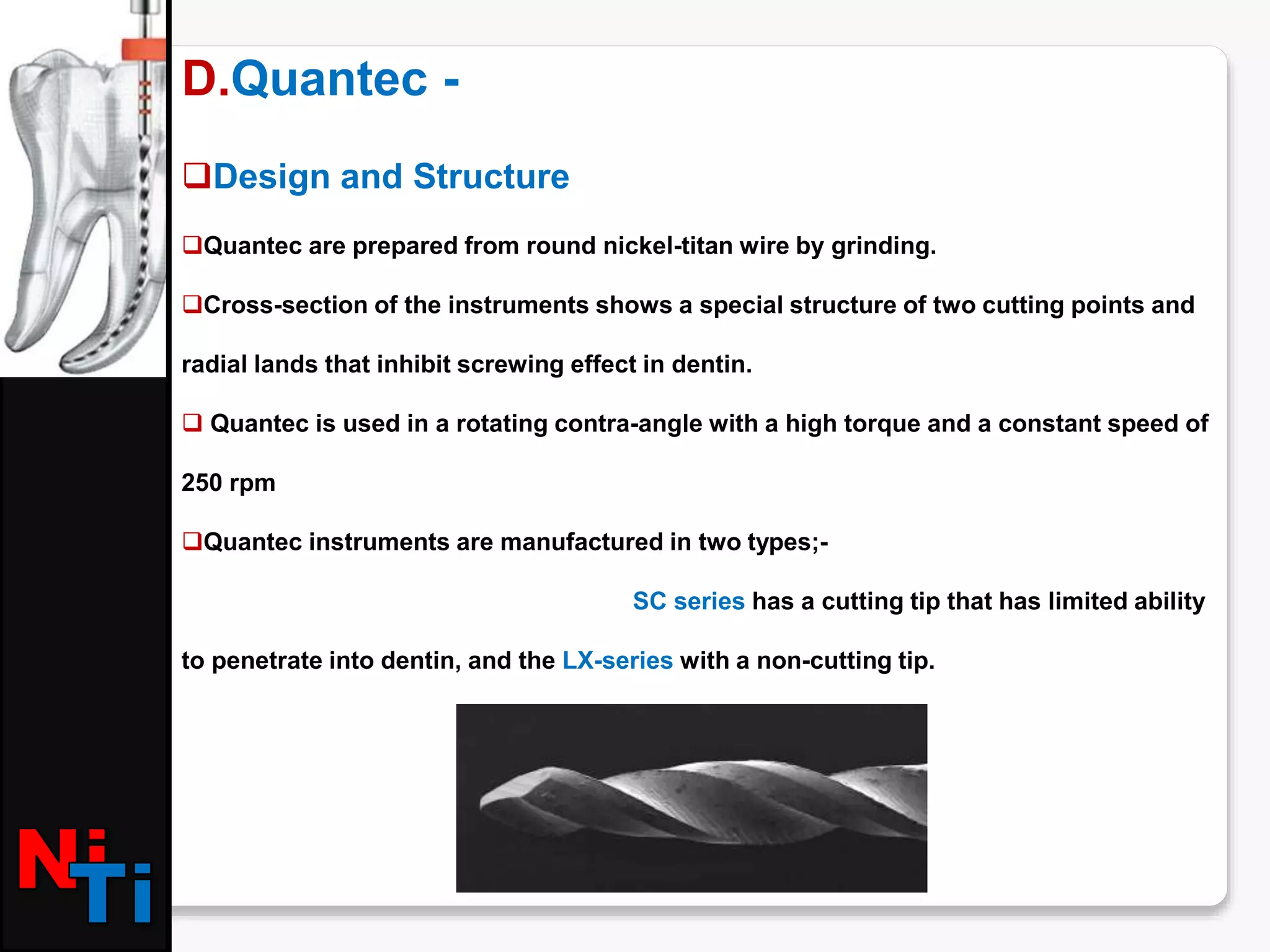 D.Quantec -

❑Design and Structure

❑Quantec are prepared from round nickel-titan wire by grinding.

❑Cross-section of the instruments shows a special structure of two cutting points and radial lands that inhibit screwing effect in dentin.

❑ Quantec is used in a rotating contra-angle with a high torque and a constant speed of 250 rpm

❑Quantec instruments are manufactured in two types;-

SC series has a cutting tip that has limited ability to penetrate into dentin, and the LX-series with a non-cutting tip.

NiTi